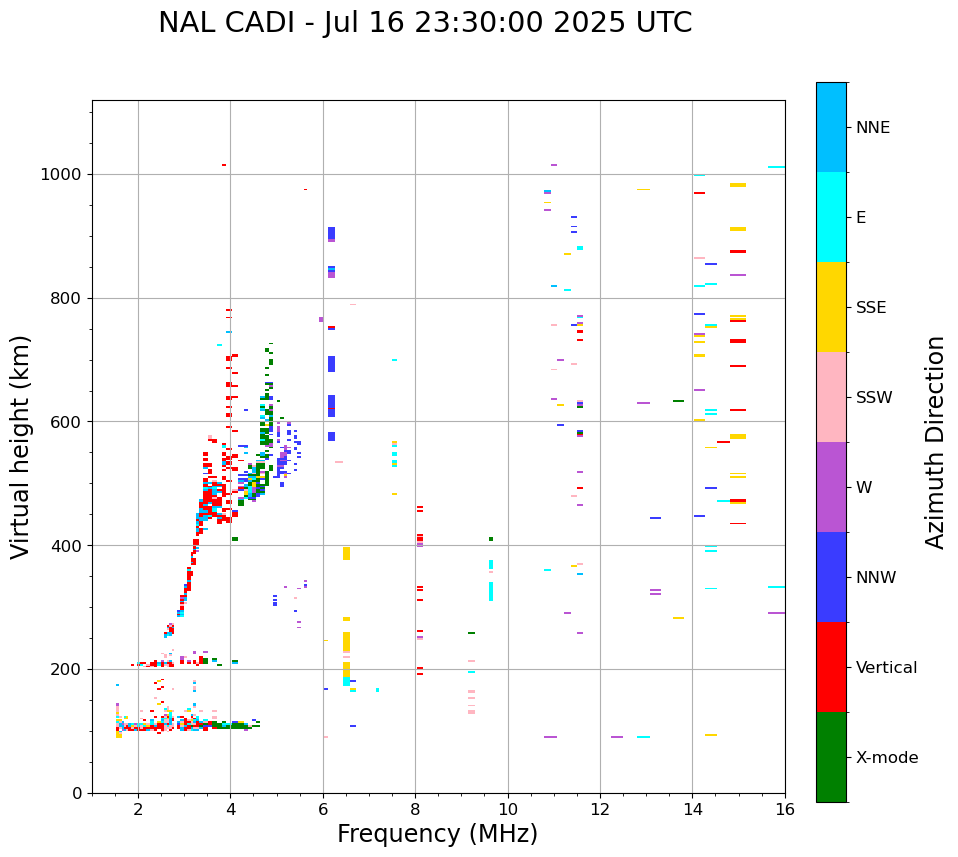 NAL CADI - Jul 16 23:30:00 2025 UTC

Virtual height (km)

1000
800
600
400
200
0

2
4
6
8
10
12
14
16

Frequency (MHz)

NNE
E
SSE
SSW
W
NNW
Vertical
X-mode

Azimuth Direction